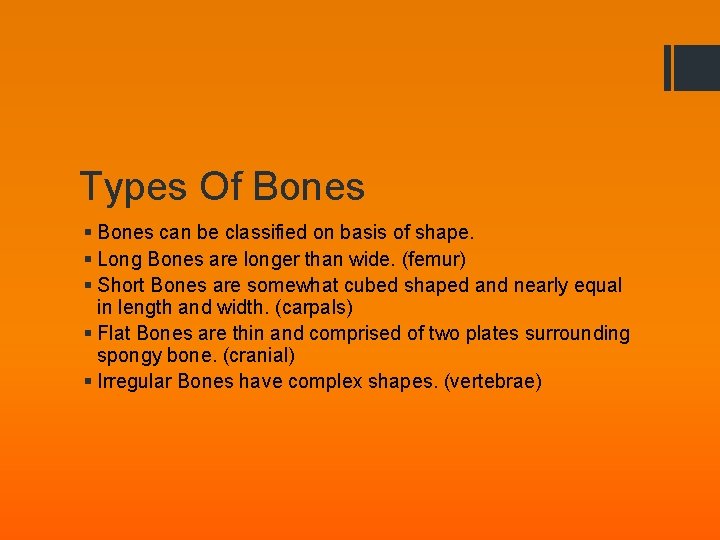 Types Of Bones

▪ Bones can be classified on basis of shape.
▪ Long Bones are longer than wide. (femur)
▪ Short Bones are somewhat cubed shaped and nearly equal in length and width. (carpals)
▪ Flat Bones are thin and comprised of two plates surrounding spongy bone. (cranial)
▪ Irregular Bones have complex shapes. (vertebrae)